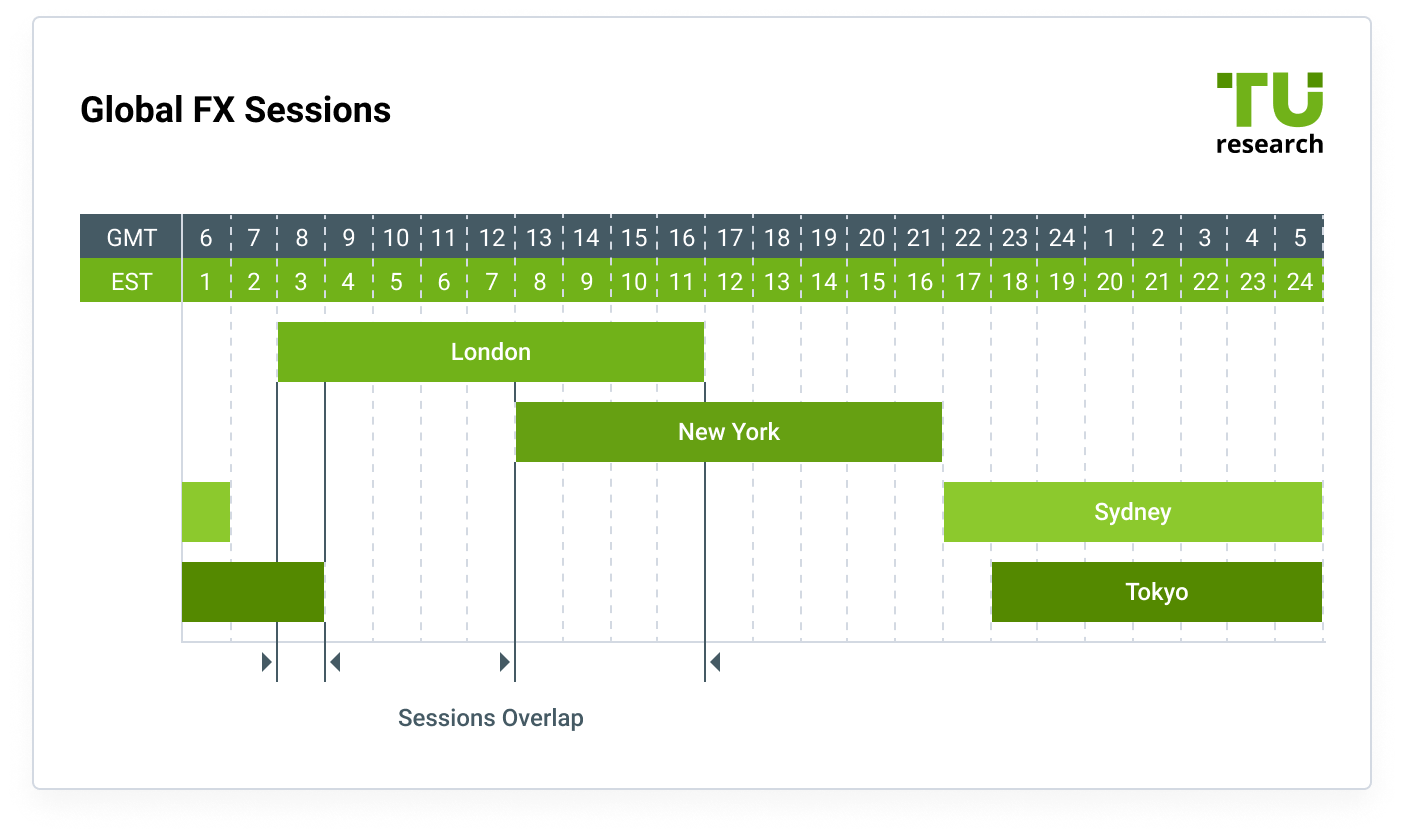 Global FX Sessions

TU
research

| GMT | 6 | 7 | 8 | 9 | 10 | 11 | 12 | 13 | 14 | 15 | 16 | 17 | 18 | 19 | 20 | 21 | 22 | 23 | 24 | 1 | 2 | 3 | 4 | 5 |
|---|---|---|---|---|---|---|---|---|---|---|---|---|---|---|---|---|---|---|---|---|---|---|---|---|
| EST | 1 | 2 | 3 | 4 | 5 | 6 | 7 | 8 | 9 | 10 | 11 | 12 | 13 | 14 | 15 | 16 | 17 | 18 | 19 | 20 | 21 | 22 | 23 | 24 |

London

New York

Sydney

Tokyo

Sessions Overlap